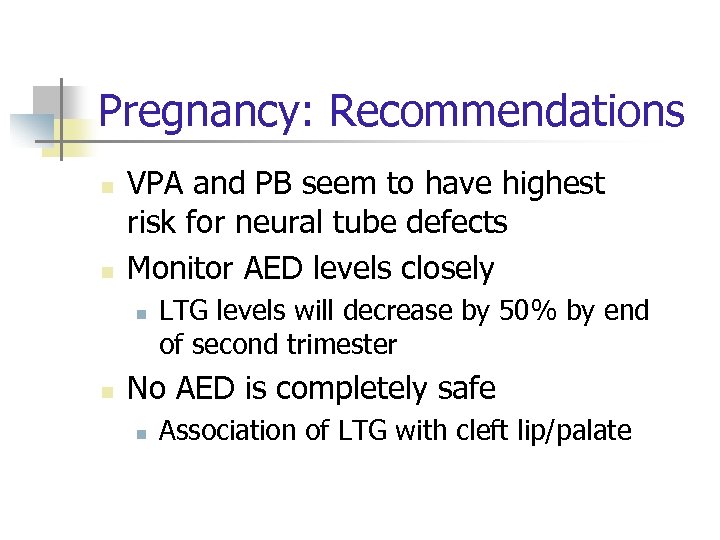 Pregnancy: Recommendations

- VPA and PB seem to have highest risk for neural tube defects
- Monitor AED levels closely
  - LTG levels will decrease by 50% by end of second trimester
- No AED is completely safe
  - Association of LTG with cleft lip/palate